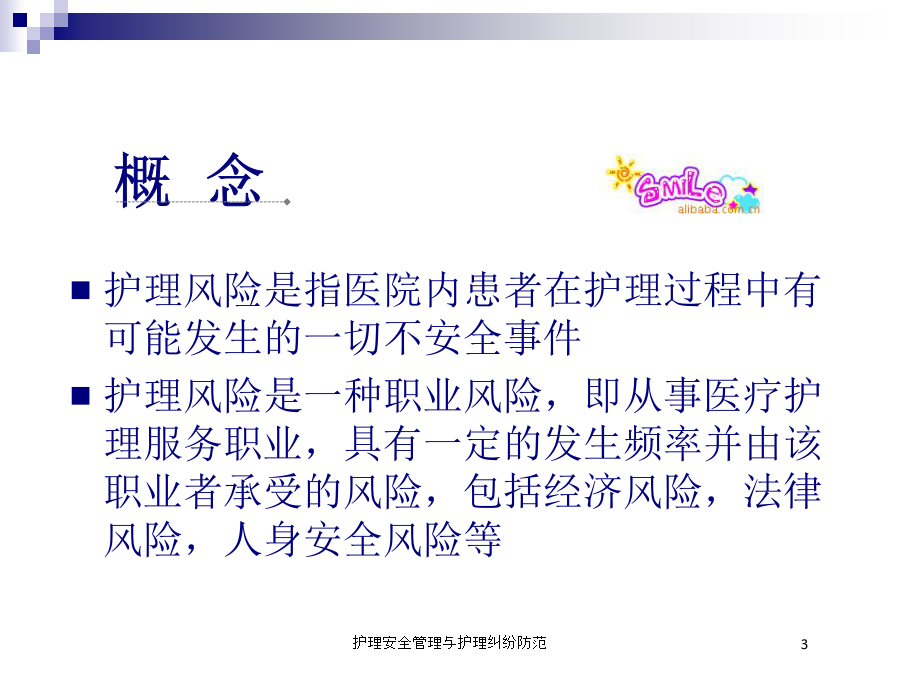 概 念

SMiLe
alibaba.com.cn

■ 护理风险是指医院内患者在护理过程中有可能发生的一切不安全事件

■ 护理风险是一种职业风险，即从事医疗护理服务职业，具有一定的发生频率并由该职业者承受的风险，包括经济风险，法律风险，人身安全风险等

护理安全管理与护理纠纷防范

3